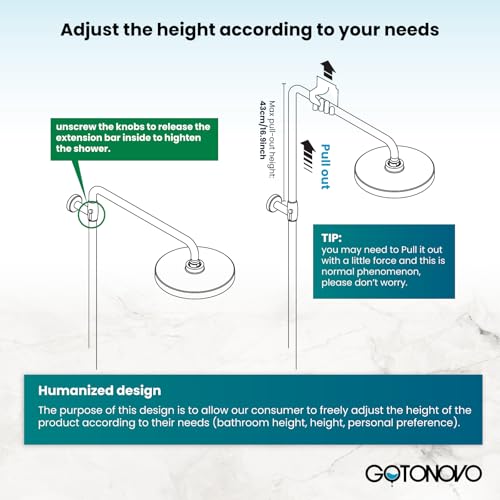 Adjust the height according to your needs

unscrew the knobs to release the extension bar inside to highten the shower.

Max pull-out height:
43cm/16.9inch

Pull out

TIP:
you may need to Pull it out with a little force and this is normal phenomenon, please don't worry.

Humanized design
The purpose of this design is to allow our consumer to freely adjust the height of the product according to their needs (bathroom height, height, personal preference).

GOTONOVO